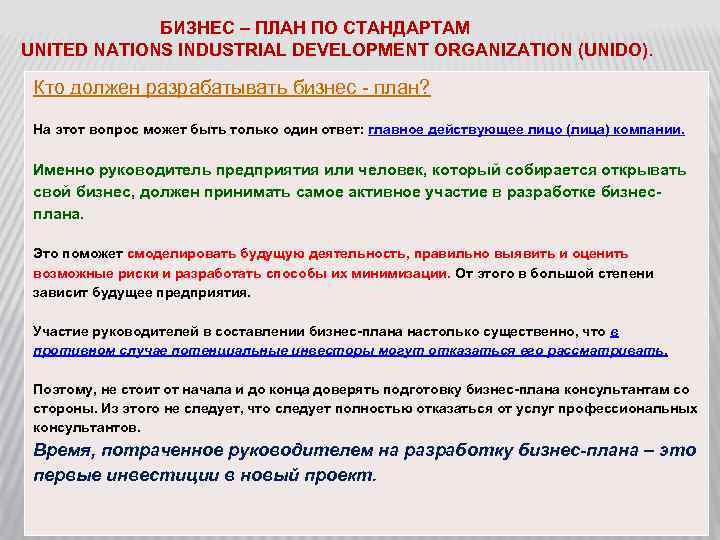 БИЗНЕС – ПЛАН ПО СТАНДАРТАМ
UNITED NATIONS INDUSTRIAL DEVELOPMENT ORGANIZATION (UNIDO).

Кто должен разрабатывать бизнес - план?

На этот вопрос может быть только один ответ: главное действующее лицо (лица) компании.

Именно руководитель предприятия или человек, который собирается открывать свой бизнес, должен принимать самое активное участие в разработке бизнес-плана.

Это поможет смоделировать будущую деятельность, правильно выявить и оценить возможные риски и разработать способы их минимизации. От этого в большой степени зависит будущее предприятия.

Участие руководителей в составлении бизнес-плана настолько существенно, что в противном случае потенциальные инвесторы могут отказаться его рассматривать.

Поэтому, не стоит от начала и до конца доверять подготовку бизнес-плана консультантам со стороны. Из этого не следует, что следует полностью отказаться от услуг профессиональных консультантов.

Время, потраченное руководителем на разработку бизнес-плана – это первые инвестиции в новый проект.